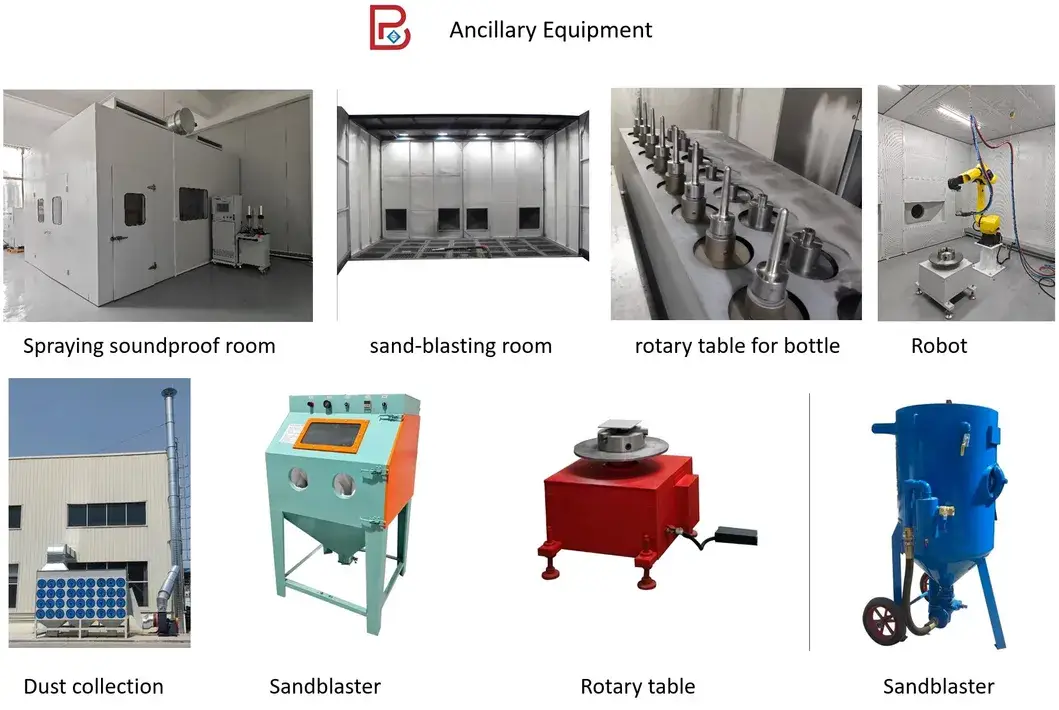 Ancillary Equipment

Spraying soundproof room

sand-blasting room

rotary table for bottle

Robot

Dust collection

Sandblaster

Rotary table

Sandblaster